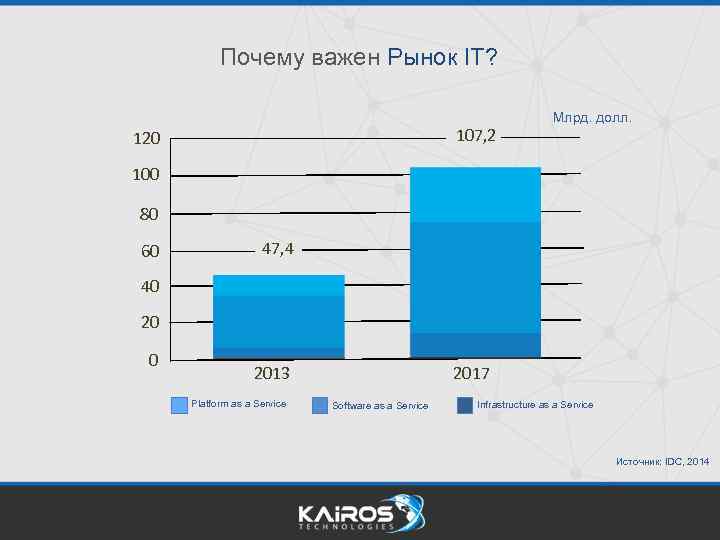 Почему важен Рынок IT?

Млрд. долл.

120
100
80
60
40
20
0

47,4
107,2

2013
2017

Platform as a Service
Software as a Service
Infrastructure as a Service

Источник: IDC, 2014

KAIROS
TECHNOLOGIES